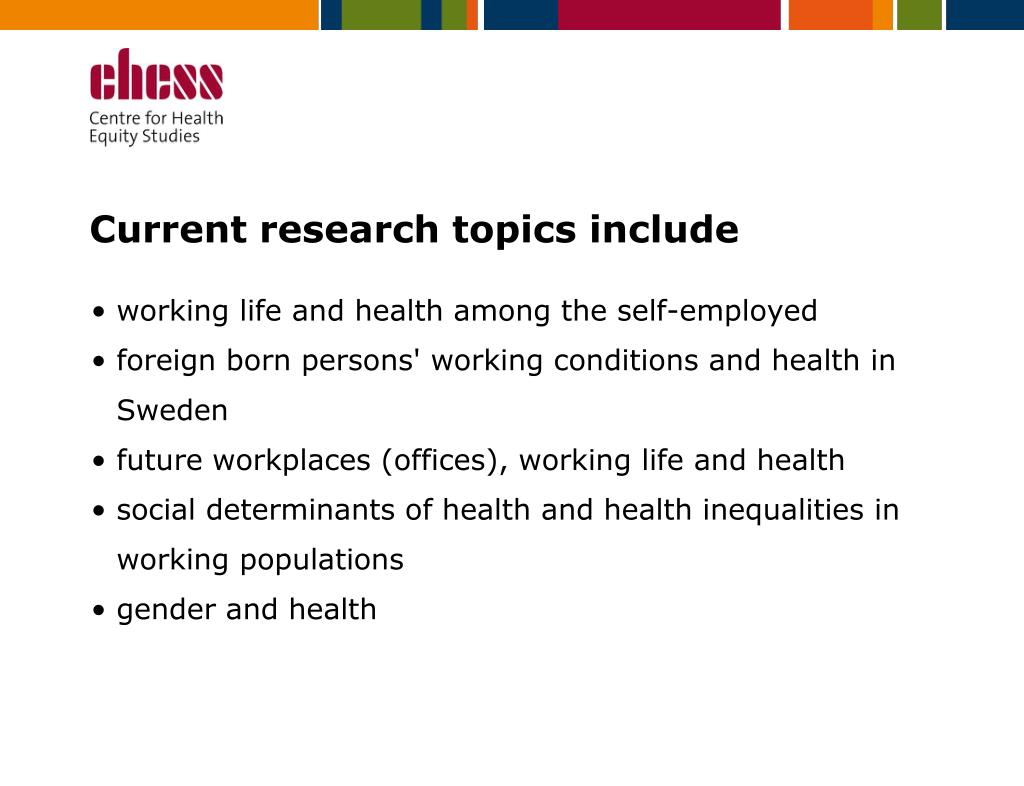 chess
Centre for Health
Equity Studies

Current research topics include

• working life and health among the self-employed
• foreign born persons' working conditions and health in Sweden
• future workplaces (offices), working life and health
• social determinants of health and health inequalities in working populations
• gender and health